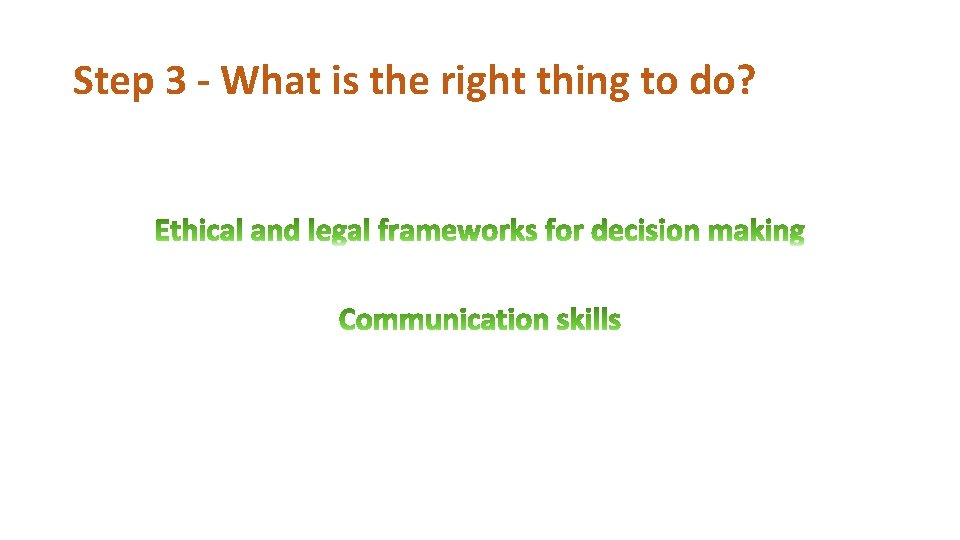 Step 3 - What is the right thing to do?

Ethical and legal frameworks for decision making

Communication skills